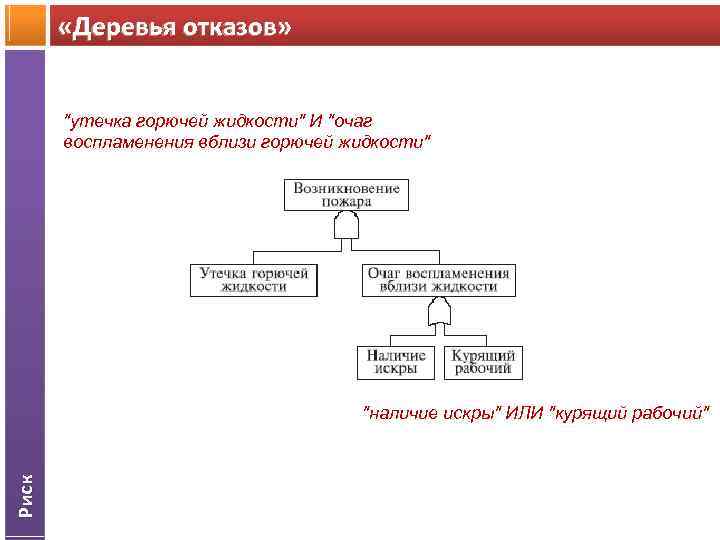 «Деревья отказов»

"утечка горючей жидкости" И "очаг воспламенения вблизи горючей жидкости"

Возникновение пожара

Утечка горючей жидкости

Очаг воспламенения вблизи жидкости

Наличие искры

Курящий рабочий

"наличие искры" ИЛИ "курящий рабочий"

Риск